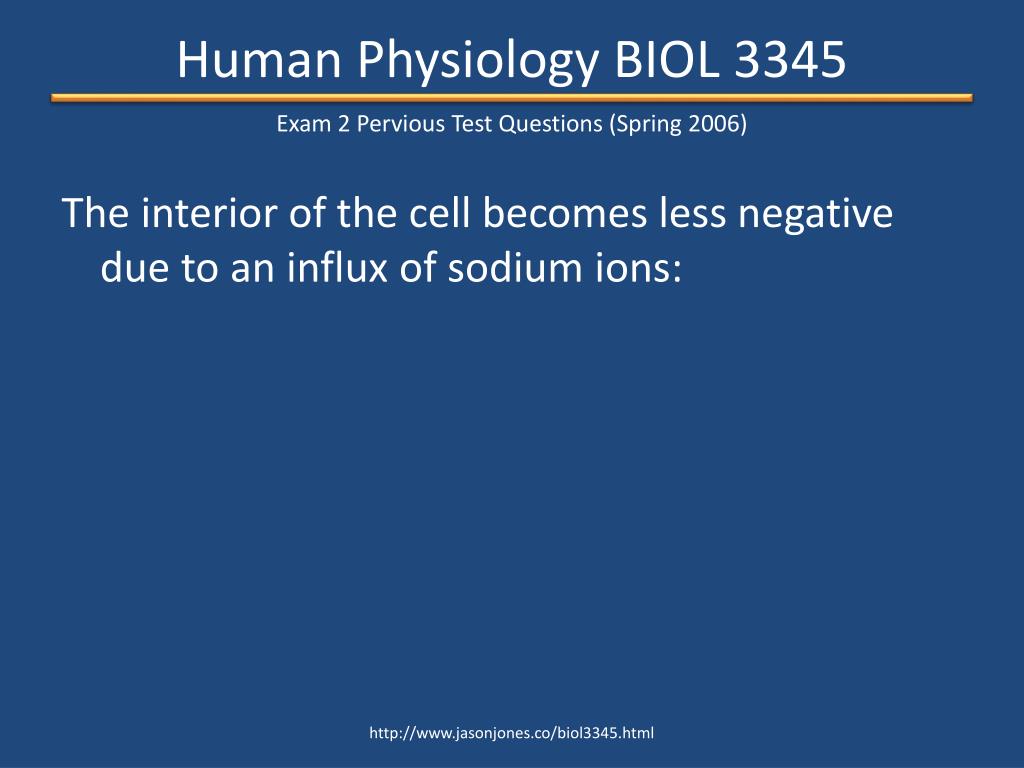 Human Physiology BIOL 3345

Exam 2 Pervious Test Questions (Spring 2006)

The interior of the cell becomes less negative due to an influx of sodium ions:

http://www.jasonjones.co/biol3345.html